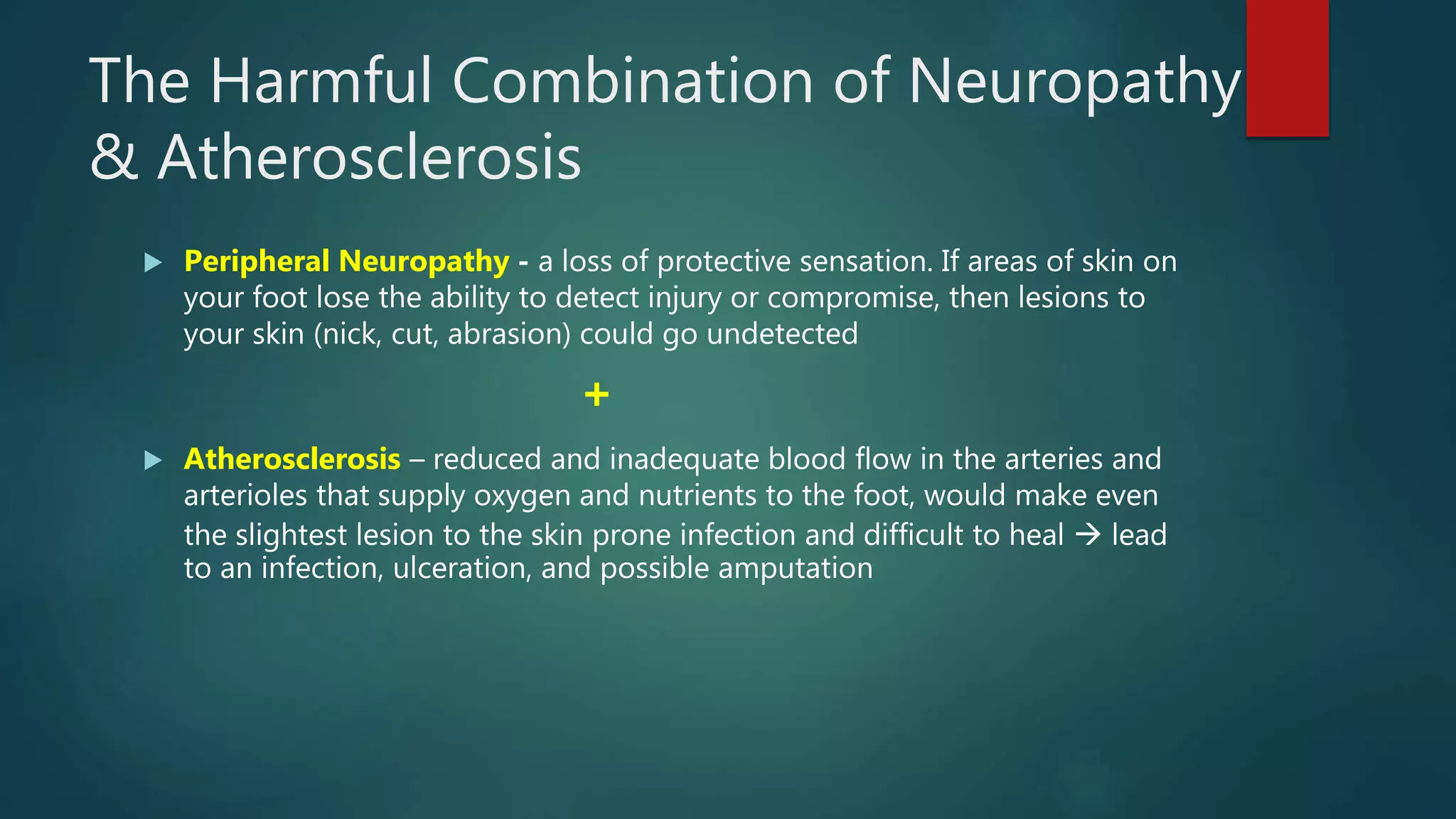 The Harmful Combination of Neuropathy & Atherosclerosis

Peripheral Neuropathy - a loss of protective sensation. If areas of skin on your foot lose the ability to detect injury or compromise, then lesions to your skin (nick, cut, abrasion) could go undetected

+

Atherosclerosis – reduced and inadequate blood flow in the arteries and arterioles that supply oxygen and nutrients to the foot, would make even the slightest lesion to the skin prone infection and difficult to heal → lead to an infection, ulceration, and possible amputation